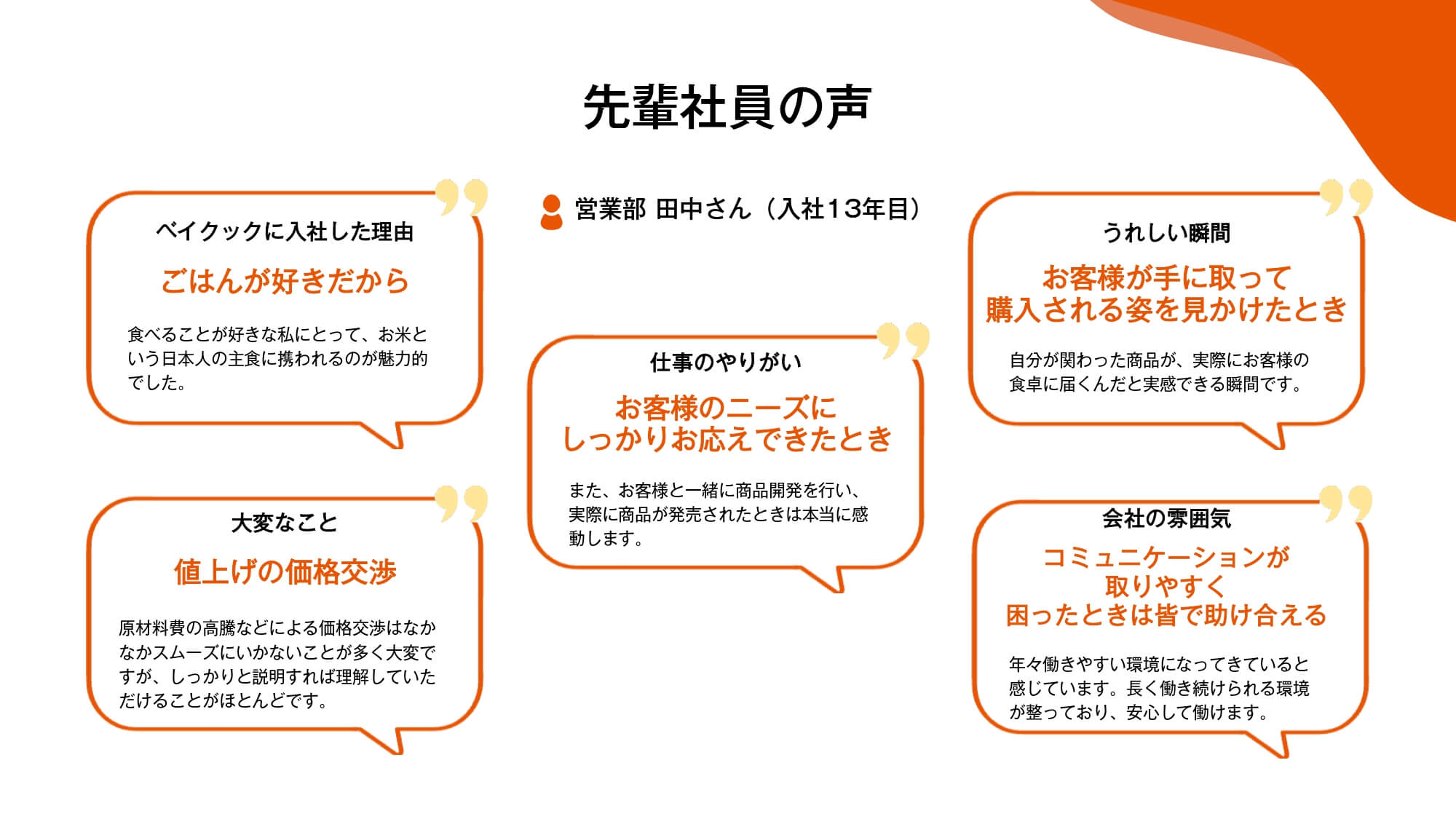 先輩社員の声

営業部 田中さん（入社13年目）

ベイクックに入社した理由

ごはんが好きだから

食べることが好きな私にとって、お米という日本人の主食に携われるのが魅力的でした。

大変なこと

値上げの価格交渉

原材料費の高騰などによる価格交渉はなかなかスムーズにいかないことが多く大変ですが、しっかりと説明すれば理解していただけることがほとんどです。

仕事のやりがい

お客様のニーズにしっかりお応えできたとき

また、お客様と一緒に商品開発を行い、実際に商品が発売されたときは本当に感動します。

うれしい瞬間

お客様が手に取って購入される姿を見かけたとき

自分が関わった商品が、実際にお客様の食卓に届くんだと実感できる瞬間です。

会社の雰囲気

コミュニケーションが取りやすく困ったときは皆で助け合える

年々働きやすい環境になってきていると感じています。長く働き続けられる環境が整っており、安心して働けます。